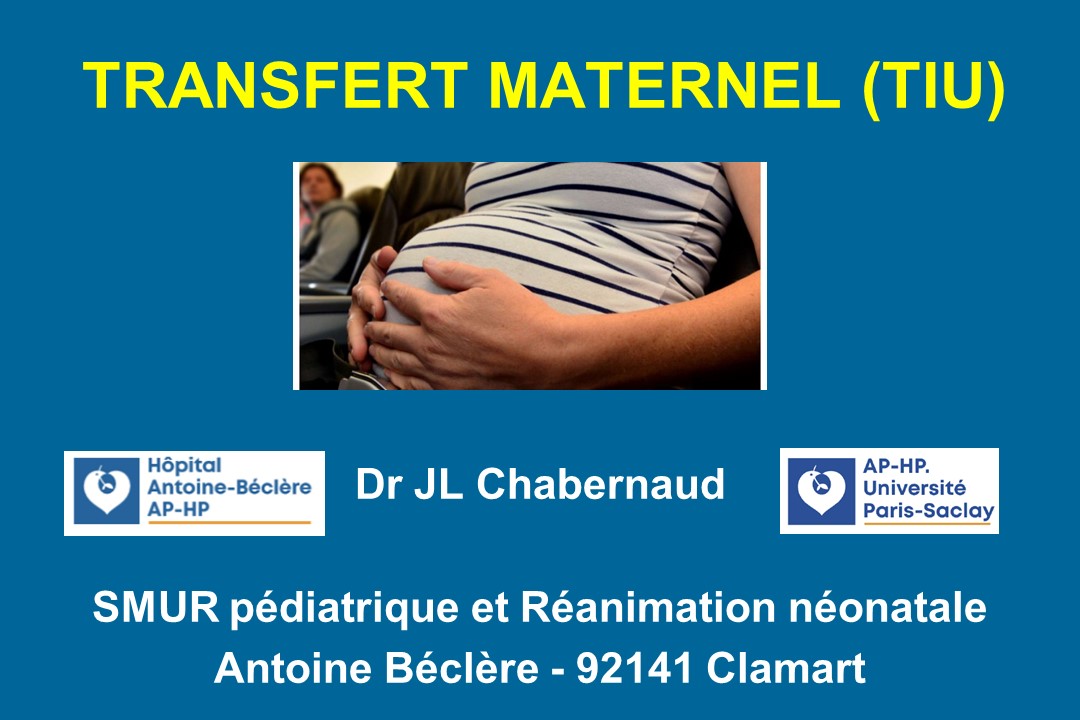 TRANSFERT MATERNEL (TIU)

Hôpital Antoine-Béclère AP-HP

Dr JL Chabernaud

AP-HP. Université Paris-Saclay

SMUR pédiatrique et Réanimation néonatale
Antoine Béclère - 92141 Clamart